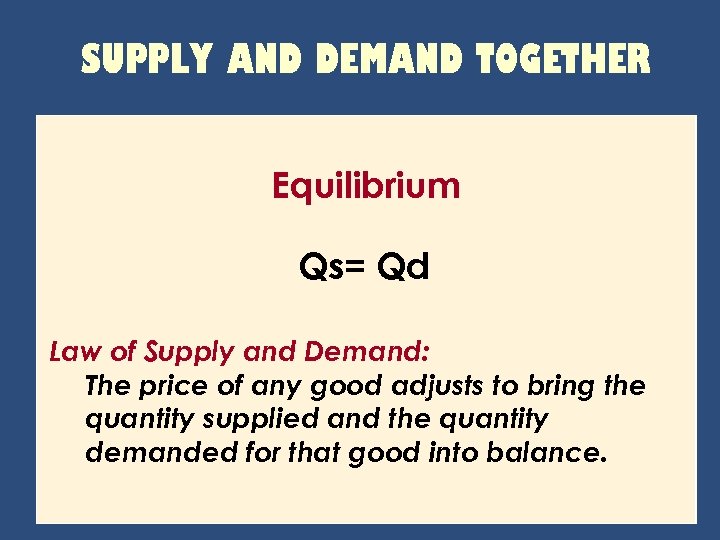 SUPPLY AND DEMAND TOGETHER

Equilibrium

Qs= Qd

Law of Supply and Demand:

The price of any good adjusts to bring the quantity supplied and the quantity demanded for that good into balance.